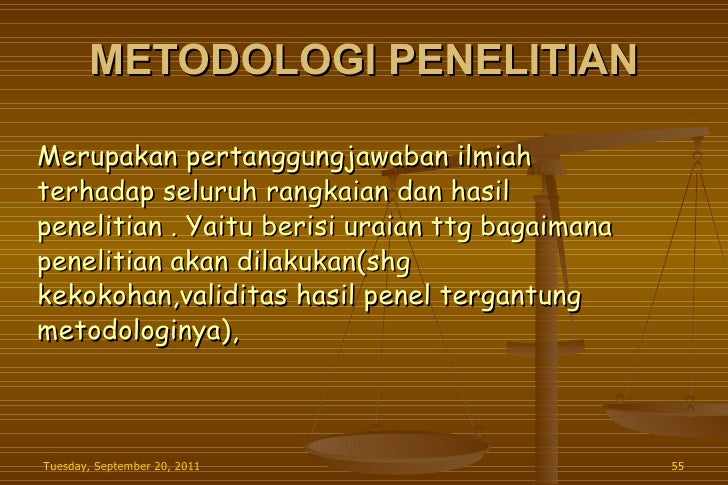 METODOLOGI PENELITIAN

Merupakan pertanggungjawaban ilmiah terhadap seluruh rangkaian dan hasil penelitian . Yaitu berisi uraian ttg bagaimana penelitian akan dilakukan(shg kekokohan,validitas hasil penel tergantung metodologinya),

Tuesday, September 20, 2011

55